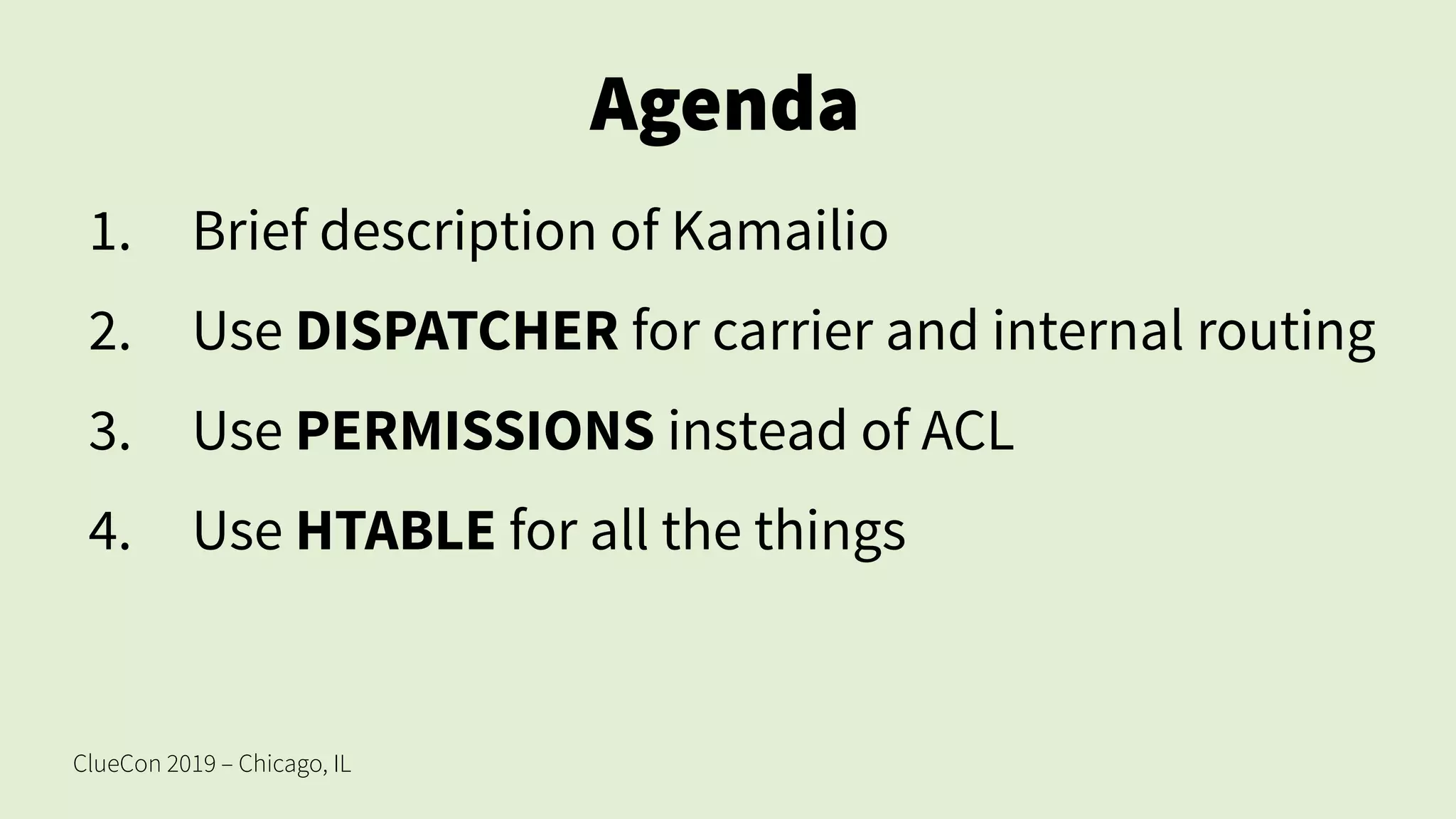 Agenda

1. Brief description of Kamailio
2. Use DISPATCHER for carrier and internal routing
3. Use PERMISSIONS instead of ACL
4. Use HTABLE for all the things

ClueCon 2019 – Chicago, IL